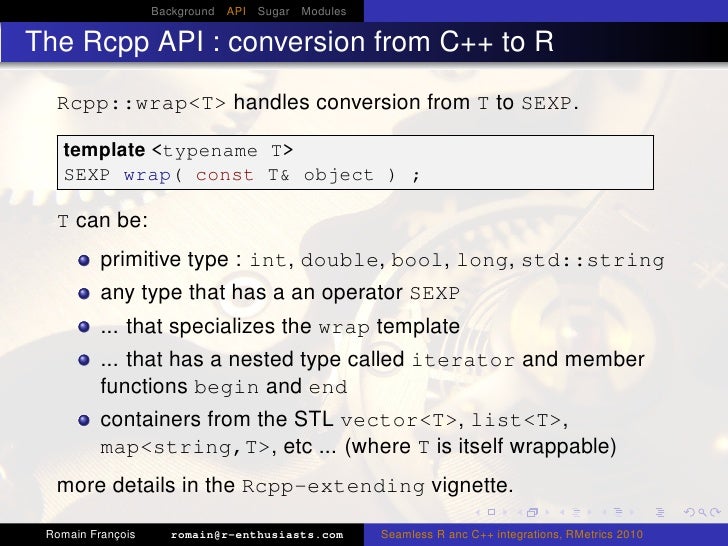 Background API Sugar Modules

The Rcpp API : conversion from C++ to R

Rcpp::wrap<T> handles conversion from T to SEXP.

template <typename T>
SEXP wrap( const T& object ) ;

T can be:

- primitive type : int, double, bool, long, std::string
- any type that has a an operator SEXP
- ... that specializes the wrap template
- ... that has a nested type called iterator and member functions begin and end
- containers from the STL vector<T>, list<T>, map<string,T>, etc ... (where T is itself wrappable)

more details in the Rcpp-extending vignette.

Romain François romain@r-enthusiasts.com Seamless R anc C++ integrations, RMetrics 2010